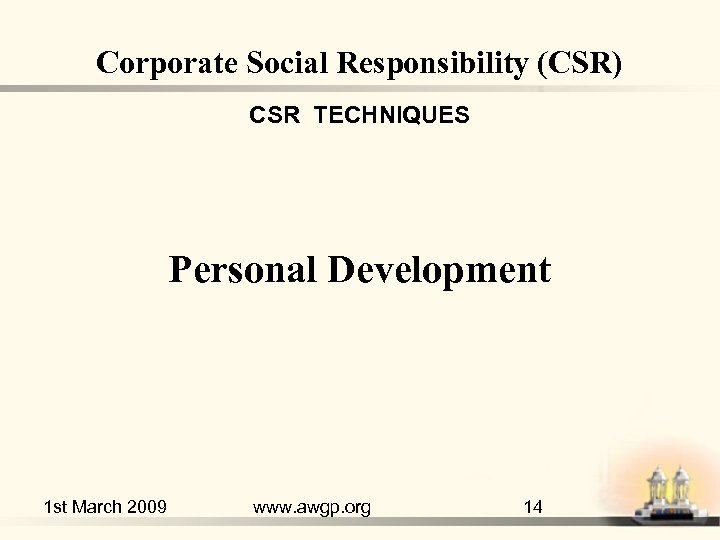 Corporate Social Responsibility (CSR)

CSR TECHNIQUES

Personal Development

1st March 2009 www.awgp.org 14